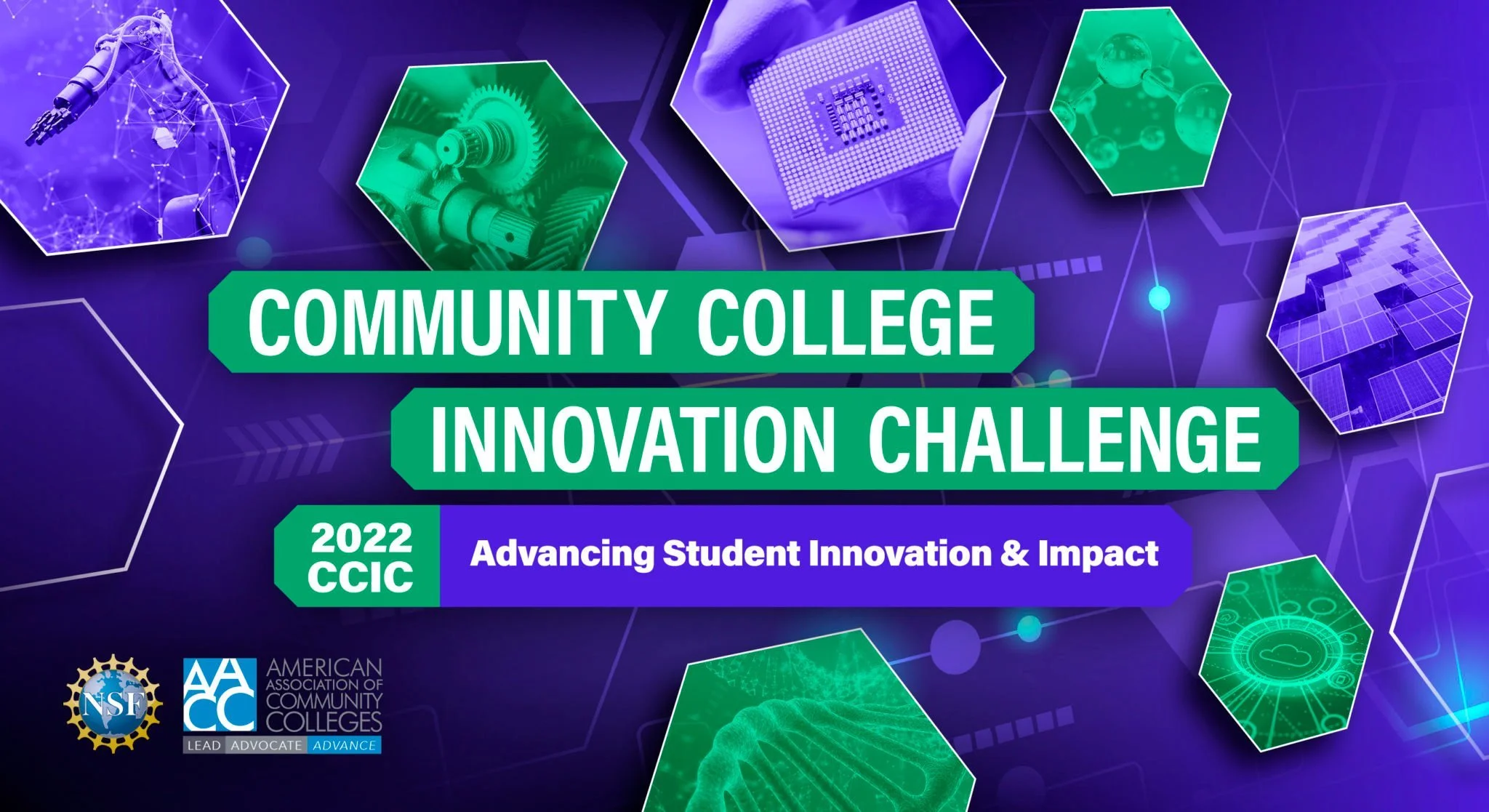 COMMUNITY COLLEGE
INNOVATION CHALLENGE

2022
CCIC

Advancing Student Innovation & Impact

NSF

AACC
AMERICAN ASSOCIATION OF COMMUNITY COLLEGES
LEAD ADVOCATE ADVANCE